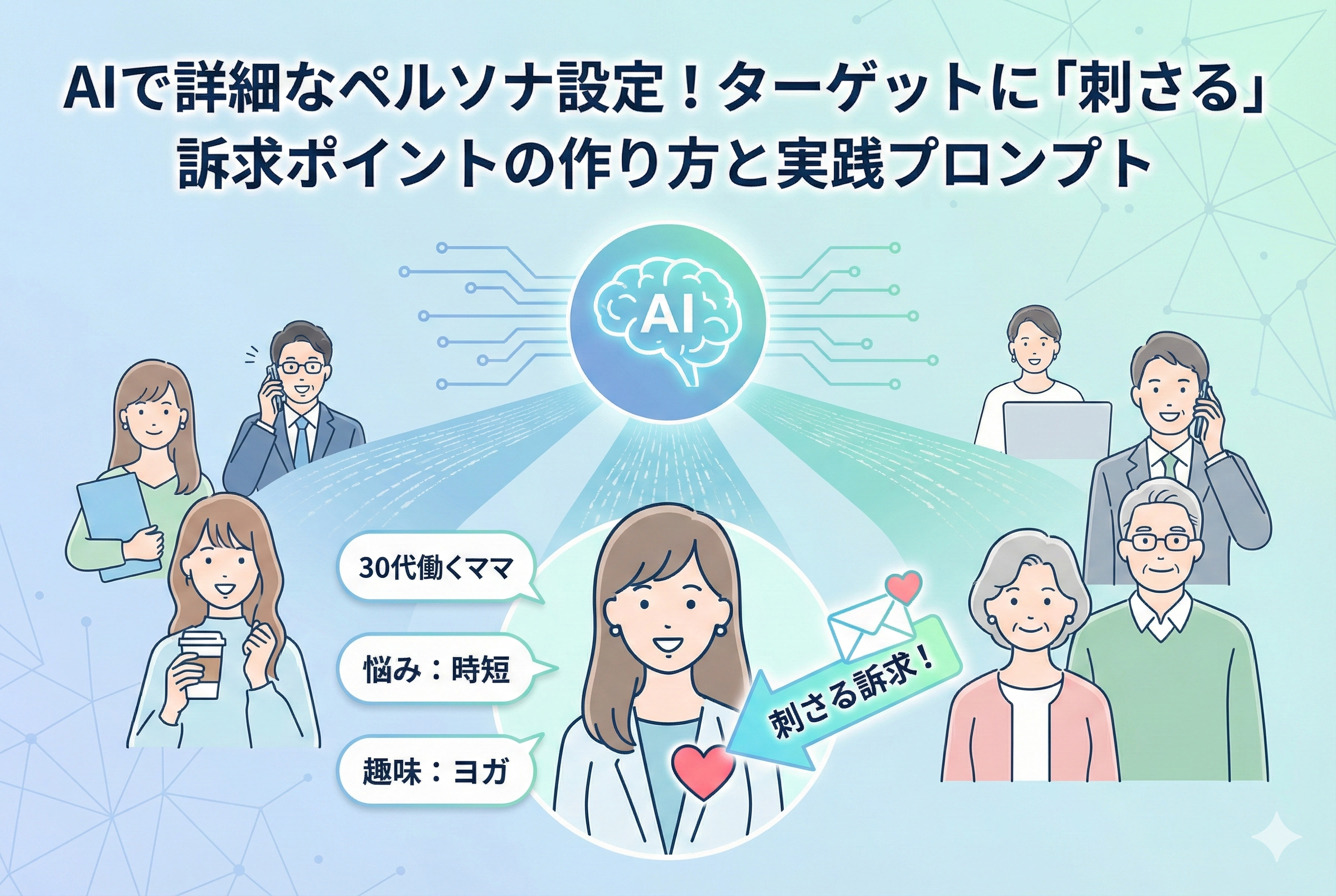 AIで詳細なペルソナ設定！ターゲットに「刺さる」訴求ポイントの作り方と実践プロンプト

AI

30代働くママ

悩み：時短

趣味：ヨガ

刺さる訴求！